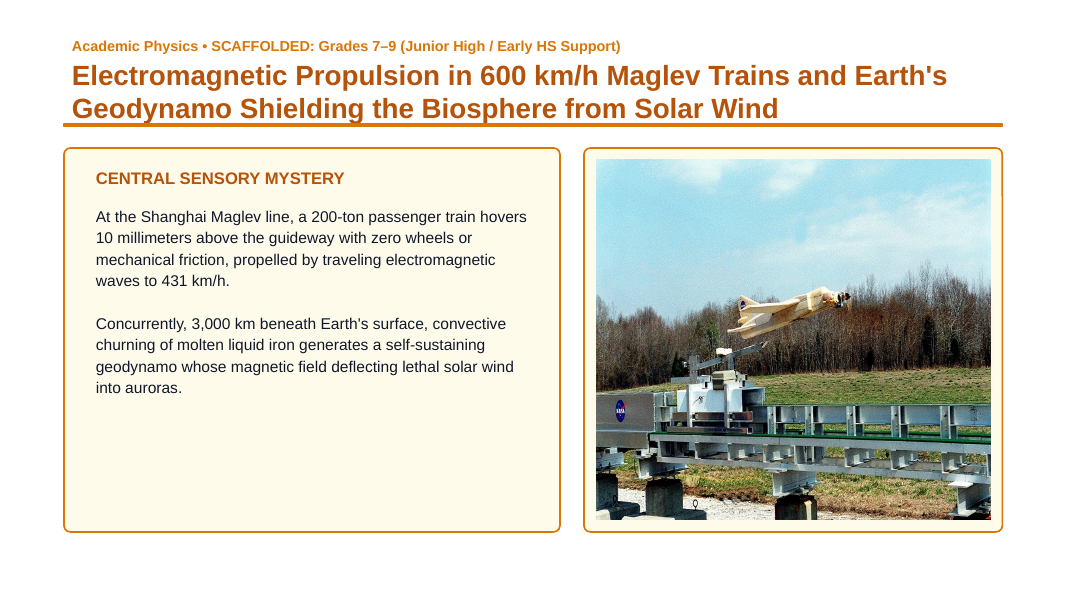 Academic Physics • SCAFFOLDED: Grades 7–9 (Junior High / Early HS Support)

Electromagnetic Propulsion in 600 km/h Maglev Trains and Earth's Geodynamo Shielding the Biosphere from Solar Wind

CENTRAL SENSORY MYSTERY

At the Shanghai Maglev line, a 200-ton passenger train hovers 10 millimeters above the guideway with zero wheels or mechanical friction, propelled by traveling electromagnetic waves to 431 km/h.

Concurrently, 3,000 km beneath Earth's surface, convective churning of molten liquid iron generates a self-sustaining geodynamo whose magnetic field deflecting lethal solar wind into auroras.